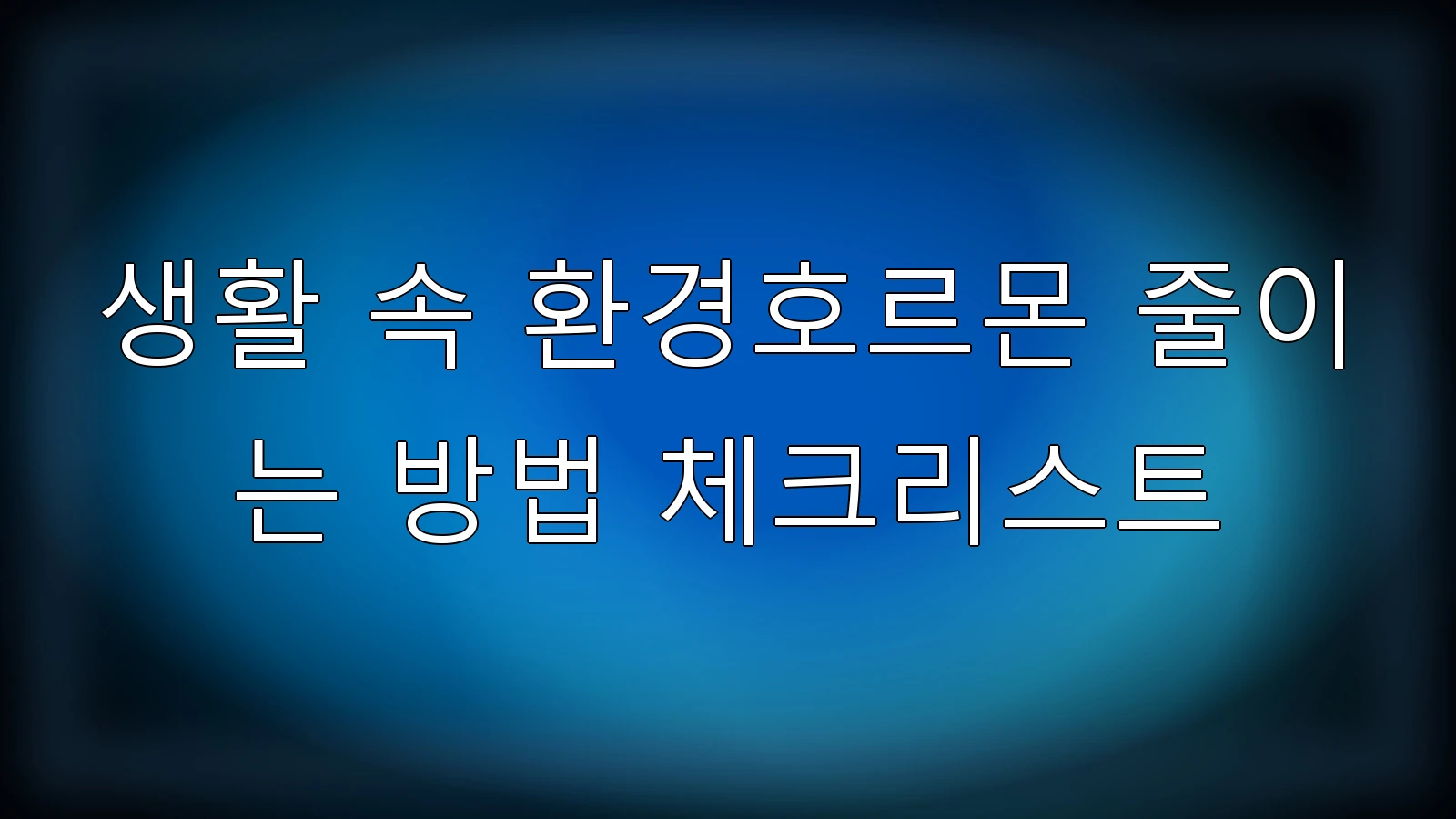 생활 속 환경호르몬 줄이는 방법 체크리스트